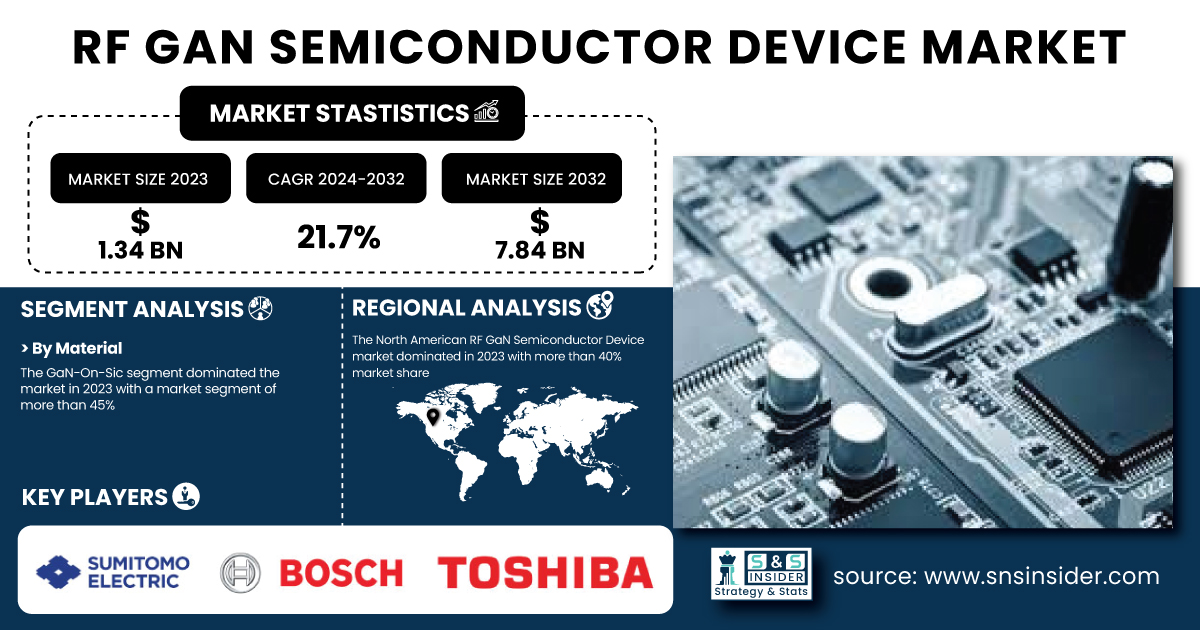 RF GAN SEMICONDUCTOR DEVICE MARKET

MARKET STASTISTICS

MARKET SIZE 2023
$
1.34 BN

CAGR 2024-2032
21.7%

MARKET SIZE 2032
$
7.84 BN

SEGMENT ANALYSIS

> By Material

The GaN-On-Sic segment dominated the market in 2023 with a market segment of more than 45%

REGIONAL ANALYSIS

The North American RF GaN Semiconductor Device market dominated in 2023 with more than 40% market share

KEY PLAYERS

SUMITOMO ELECTRIC

BOSCH

TOSHIBA

S&S INSIDER
Strategy & Stats

source: www.snsinsider.com